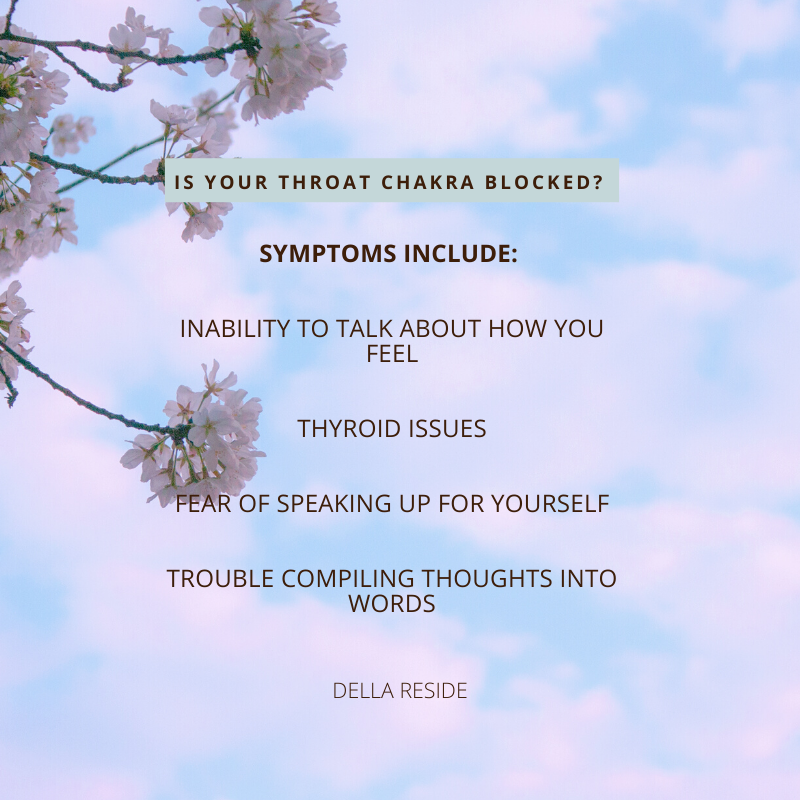 IS YOUR THROAT CHAKRA BLOCKED?

SYMPTOMS INCLUDE:

INABILITY TO TALK ABOUT HOW YOU FEEL

THYROID ISSUES

FEAR OF SPEAKING UP FOR YOURSELF

TROUBLE COMPILING THOUGHTS INTO WORDS

DELLA RESIDE